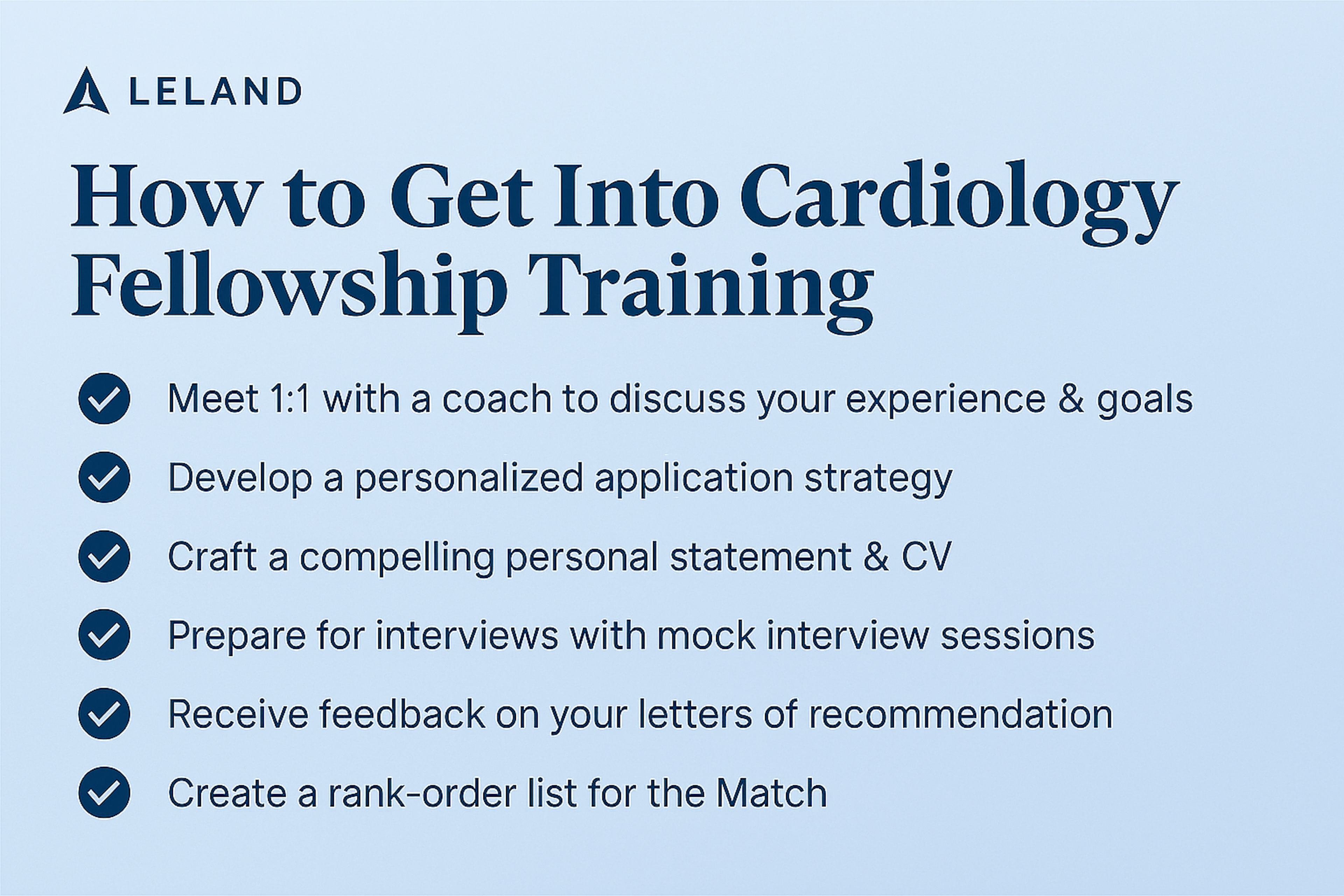 LELAND

How to Get Into Cardiology Fellowship Training

Meet 1:1 with a coach to discuss your experience & goals

Develop a personalized application strategy

Craft a compelling personal statement & CV

Prepare for interviews with mock interview sessions

Receive feedback on your letters of recommendation

Create a rank-order list for the Match